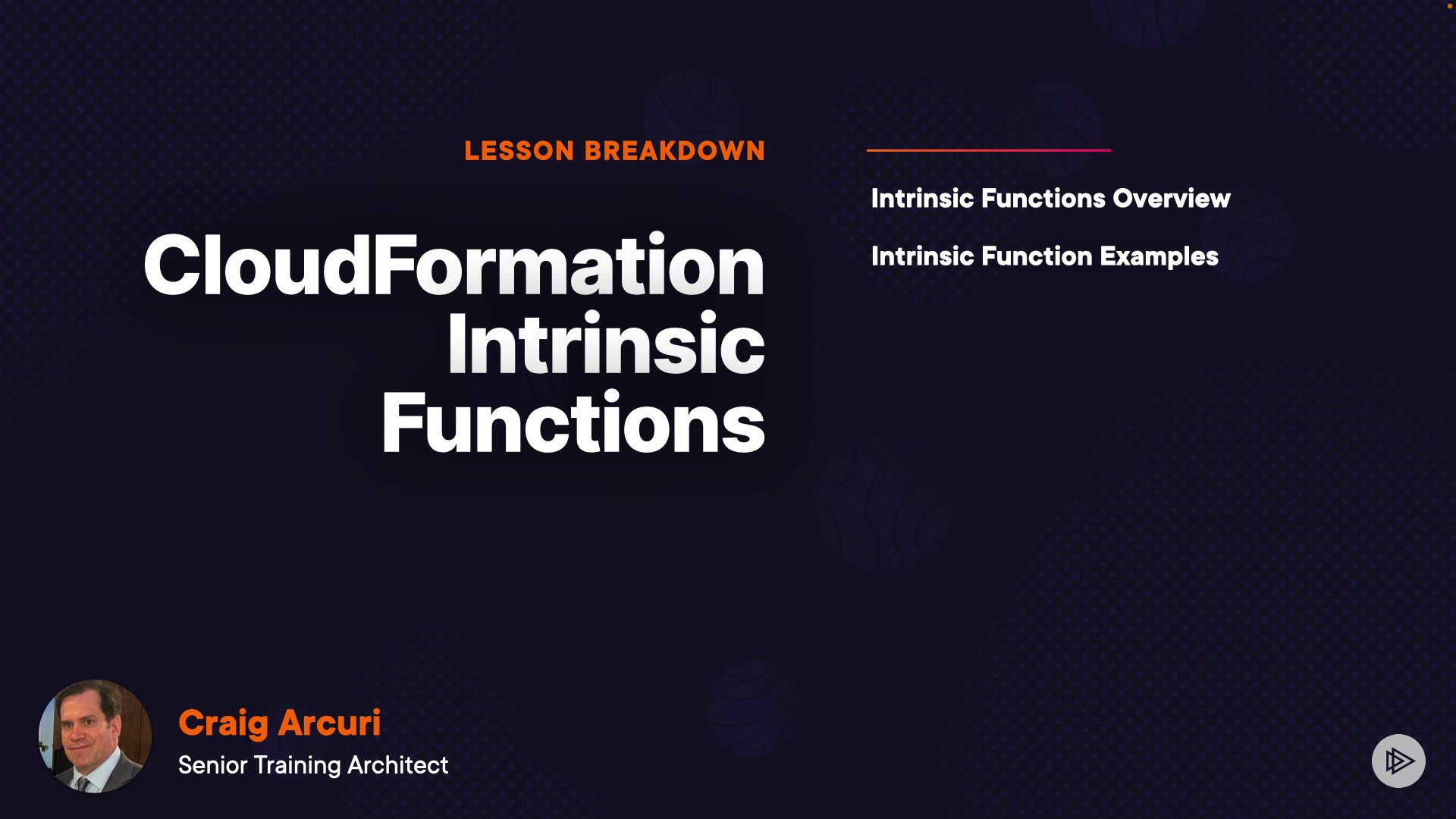 LESSON BREAKDOWN

CloudFormation Intrinsic Functions

Intrinsic Functions Overview

Intrinsic Function Examples

Craig Arcuri
Senior Training Architect